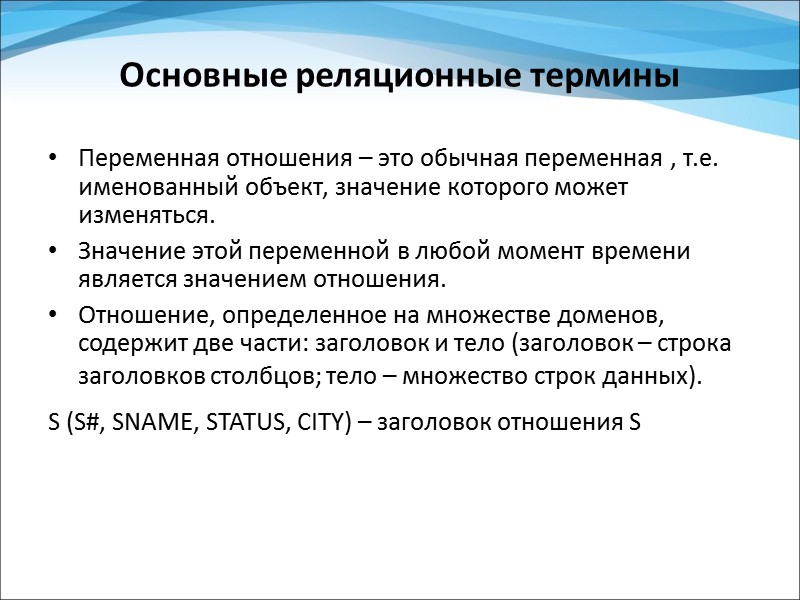 Основные реляционные термины

• Переменная отношения – это обычная переменная , т.е. именованный объект, значение которого может изменяться.

• Значение этой переменной в любой момент времени является значением отношения.

• Отношение, определенное на множестве доменов, содержит две части: заголовок и тело (заголовок – строка заголовков столбцов; тело – множество строк данных).

S (S#, SNAME, STATUS, CITY) – заголовок отношения S